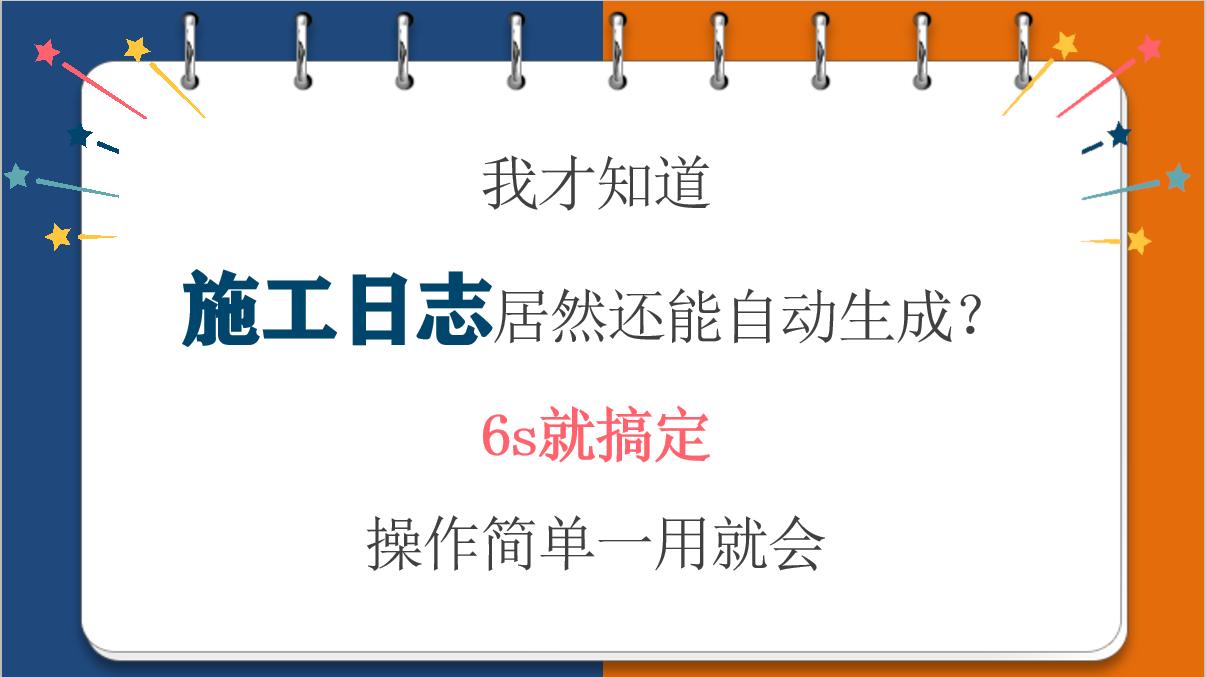 我才知道

施工日志居然还能自动生成？

6s就搞定

操作简单一用就会